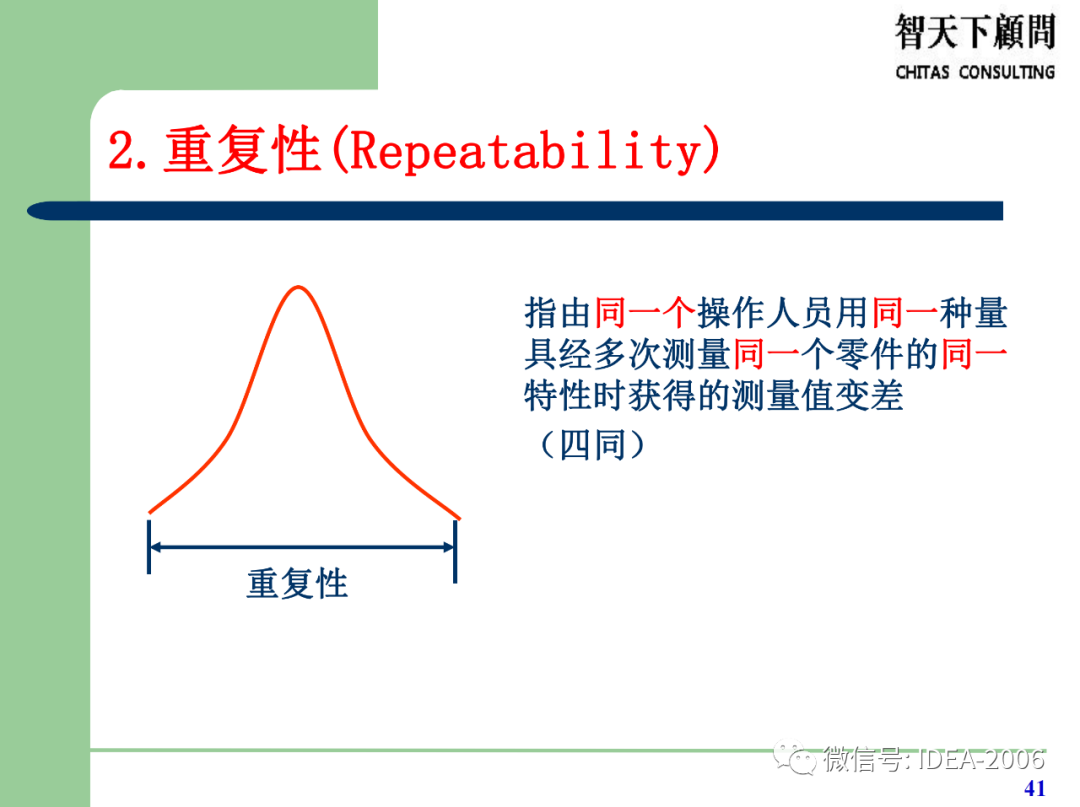 智天下顧問
CHITAS CONSULTING

2.重复性(Repeatability)

指由同一个操作人员用同一种量具经多次测量同一个零件的同一特性时获得的测量值变差
（四同）

重复性

微信号: IDEA-2006

41